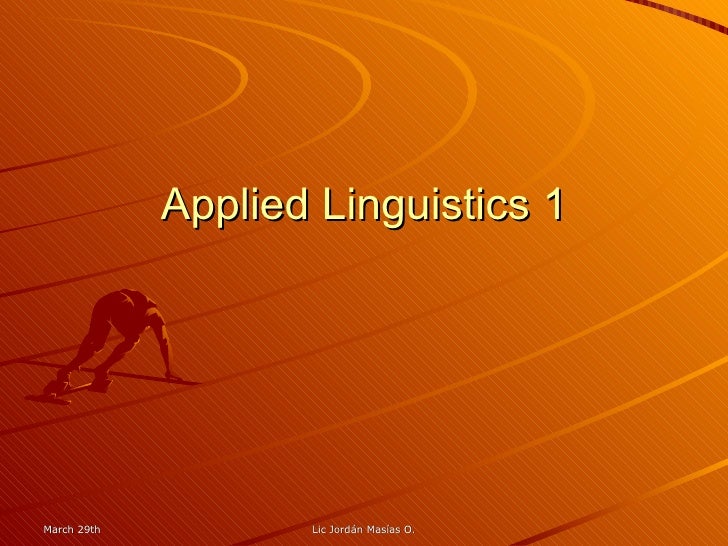 Applied Linguistics 1

March 29th

Lic Jordán Masías O.